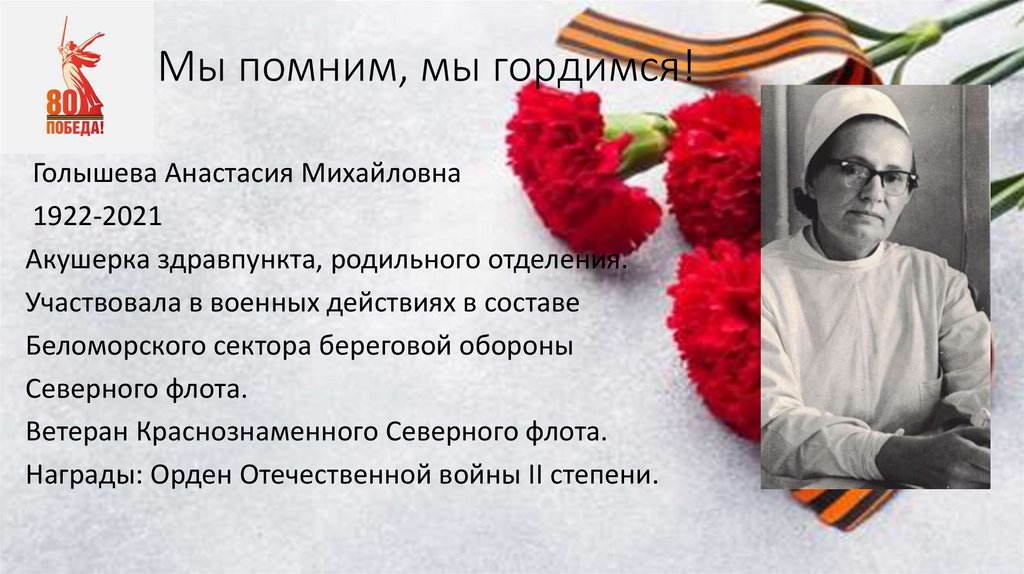 80
ПОБЕДА!

Мы помним, мы гордимся!

Голышева Анастасия Михайловна
1922-2021
Акушерка здравпункта, родильного отделения.
Участвовала в военных действиях в составе Беломорского сектора береговой обороны Северного флота.
Ветеран Краснознаменного Северного флота.
Награды: Орден Отечественной войны II степени.